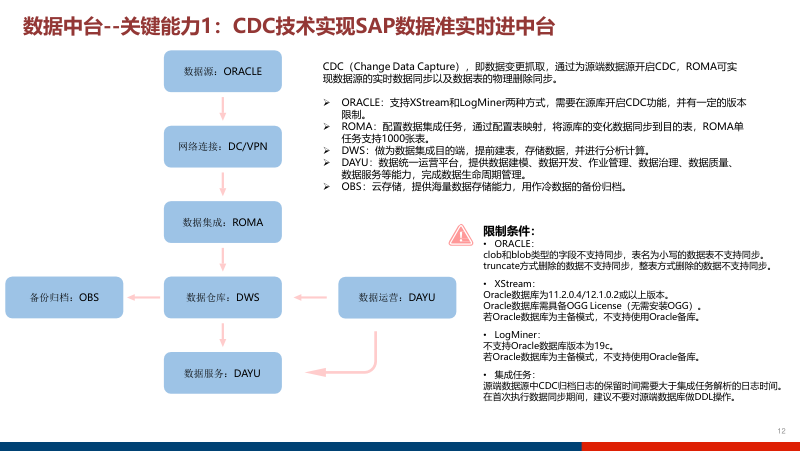 数据中台--关键能力1：CDC技术实现SAP数据准实时进中台

数据源：ORACLE

网络连接：DC/VPN

数据集成：ROMA

备份归档：OBS

数据仓库：DWS

数据运营：DAYU

数据服务：DAYU

CDC（Change Data Capture），即数据变更抓取，通过为源端数据源开启CDC，ROMA可实现数据源的实时数据同步以及数据表的物理删除同步。

➢ ORACLE：支持XStream和LogMiner两种方式，需要在源库开启CDC功能，并有一定的版本限制。
➢ ROMA：配置数据集成任务，通过配置表映射，将源库的变化数据同步到目的表，ROMA单任务支持1000张表。
➢ DWS：做为数据集成目的端，提前建表，存储数据，并进行分析计算。
➢ DAYU：数据统一运营平台，提供数据建模、数据开发、作业管理、数据治理、数据质量、数据服务等能力，完成数据生命周期管理。
➢ OBS：云存储，提供海量数据存储能力，用作冷数据的备份归档。

限制条件：
• ORACLE：
clob和blob类型的字段不支持同步，表名为小写的数据表不支持同步。
truncate方式删除的数据不支持同步，整表方式删除的数据不支持同步。

• XStream：
Oracle数据库为11.2.0.4/12.1.0.2或以上版本。
Oracle数据库需具备OGG License（无需安装OGG）。
若Oracle数据库为主备模式，不支持使用Oracle备库。

• LogMiner：
不支持Oracle数据库版本为19c。
若Oracle数据库为主备模式，不支持使用Oracle备库。

• 集成任务：
源端数据源中CDC归档日志的保留时间需要大于集成任务解析的日志时间。
在首次执行数据同步期间，建议不要对源端数据库做DDL操作。

12